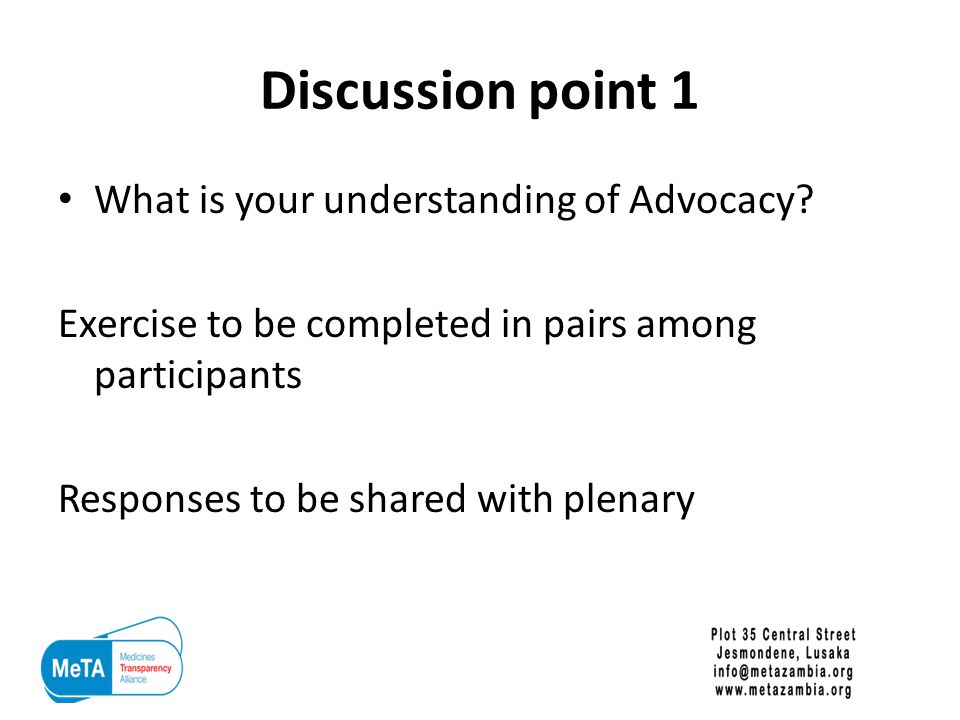 Discussion point 1

• What is your understanding of Advocacy?

Exercise to be completed in pairs among participants

Responses to be shared with plenary

MeTA Medicines Transparency Alliance

Plot 35 Central Street
Jesmondene, Lusaka
info@metazambia.org
www.metazambia.org